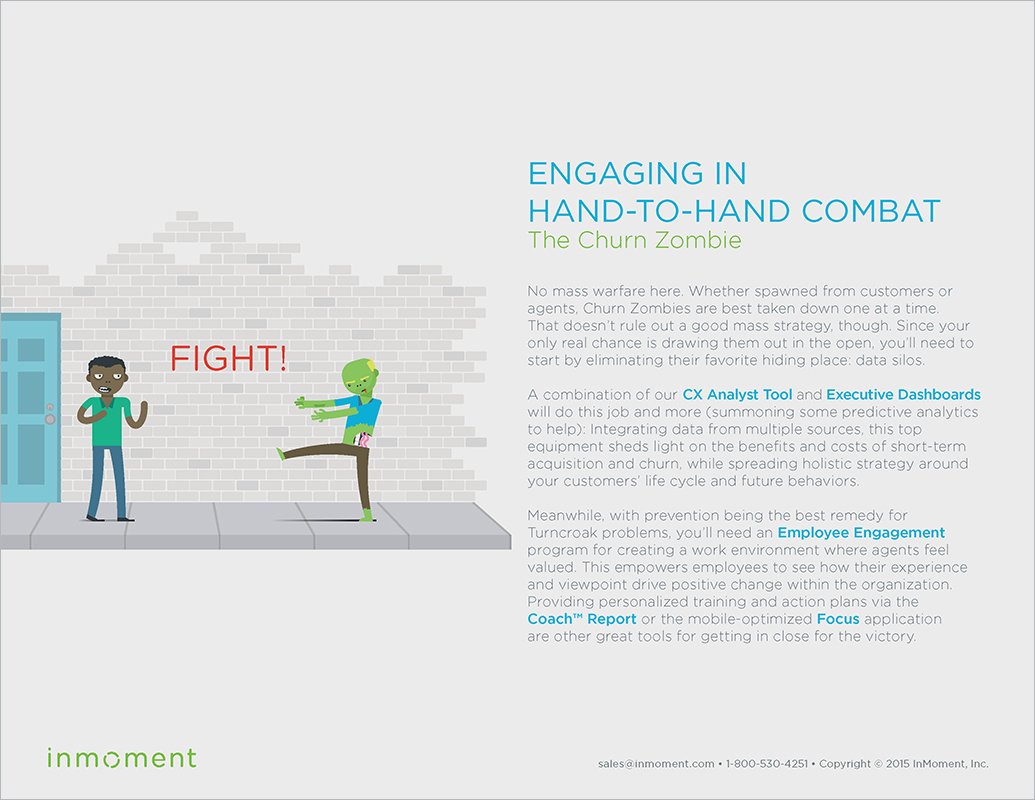 FIGHT!

ENGAGING IN HAND-TO-HAND COMBAT
The Churn Zombie

No mass warfare here. Whether spawned from customers or agents, Churn Zombies are best taken down one at a time. That doesn't rule out a good mass strategy, though. Since your only real chance is drawing them out in the open, you'll need to start by eliminating their favorite hiding place: data silos.

A combination of our CX Analyst Tool and Executive Dashboards will do this job and more (summoning some predictive analytics to help): Integrating data from multiple sources, this top equipment sheds light on the benefits and costs of short-term acquisition and churn, while spreading holistic strategy around your customers' life cycle and future behaviors.

Meanwhile, with prevention being the best remedy for Turncroak problems, you'll need an Employee Engagement program for creating a work environment where agents feel valued. This empowers employees to see how their experience and viewpoint drive positive change within the organization. Providing personalized training and action plans via the Coach™ Report or the mobile-optimized Focus application are other great tools for getting in close for the victory.

inmoment

sales@inmoment.com • 1-800-530-4251 • Copyright © 2015 InMoment, Inc.